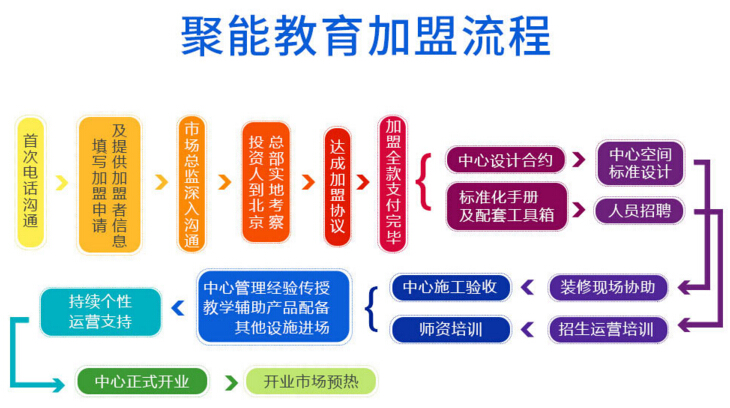 聚能教育加盟流程

首次电话沟通

填写加盟申请及提供加盟者信息

市场总监深入沟通

投资人到北京总部实地考察

达成加盟协议

加盟全款支付完毕

中心设计合约

中心空间标准设计

标准化手册及配套工具箱

人员招聘

装修现场协助

中心施工验收

招生运营培训

师资培训

中心管理经验传授
教学辅助产品配备
其他设施进场

持续个性运营支持

中心正式开业

开业市场预热